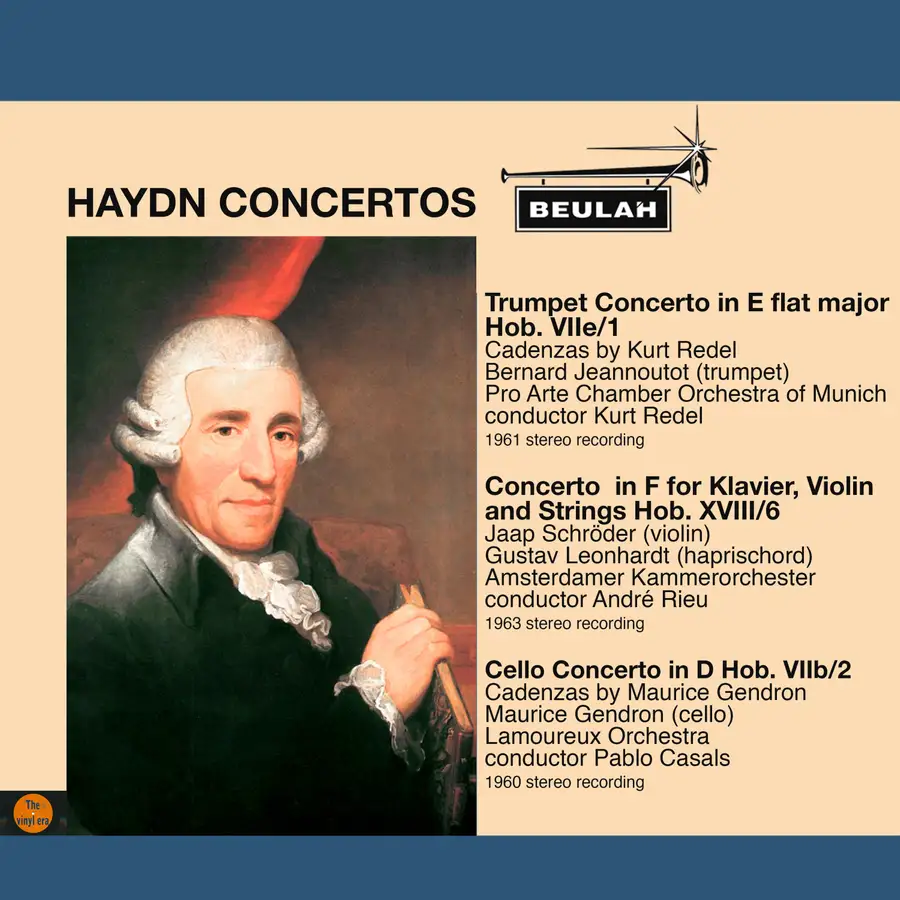 HAYDN CONCERTOS

BEULAH

Trumpet Concerto in E flat major Hob. VIIe/1
Cadenzas by Kurt Redel
Bernard Jeannoutot (trumpet)
Pro Arte Chamber Orchestra of Munich
conductor Kurt Redel
1961 stereo recording

Concerto in F for Klavier, Violin and Strings Hob. XVIII/6
Jaap Schröder (violin)
Gustav Leonhardt (haprischord)
Amsterdamer Kammerorchester
conductor André Rieu
1963 stereo recording

Cello Concerto in D Hob. VIIb/2
Cadenzas by Maurice Gendron
Maurice Gendron (cello)
Lamoureux Orchestra
conductor Pablo Casals
1960 stereo recording

The vinyl era